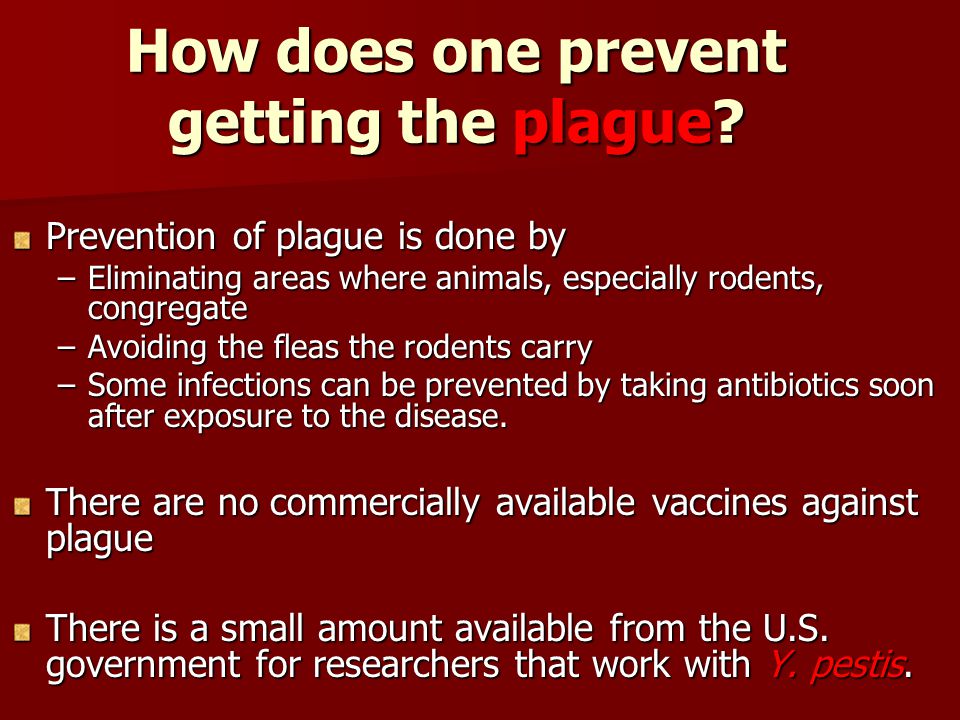 How does one prevent getting the plague?

Prevention of plague is done by
– Eliminating areas where animals, especially rodents, congregate
– Avoiding the fleas the rodents carry
– Some infections can be prevented by taking antibiotics soon after exposure to the disease.

There are no commercially available vaccines against plague

There is a small amount available from the U.S. government for researchers that work with Y. pestis.